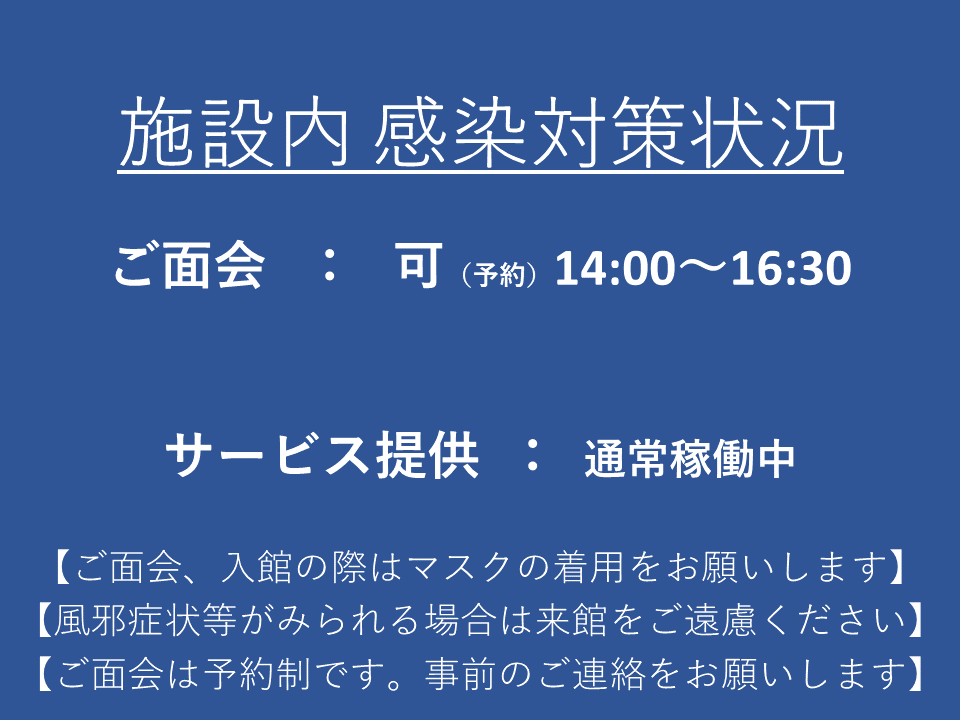 施設内 感染対策状況

ご面会 ： 可（予約）14:00～16:30

サービス提供 ： 通常稼働中

【ご面会、入館の際はマスクの着用をお願いします】
【風邪症状等がみられる場合は来館をご遠慮ください】
【ご面会は予約制です。事前のご連絡をお願いします】